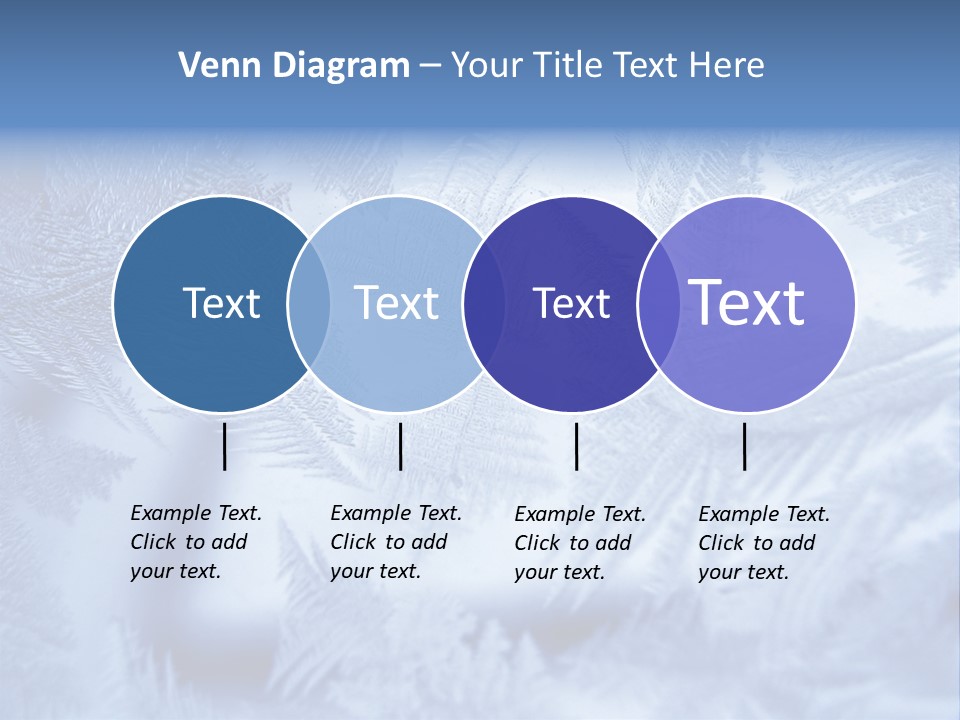 Venn Diagram – Your Title Text Here

Text

Text

Text

Text

Example Text. Click to add your text.

Example Text. Click to add your text.

Example Text. Click to add your text.

Example Text. Click to add your text.